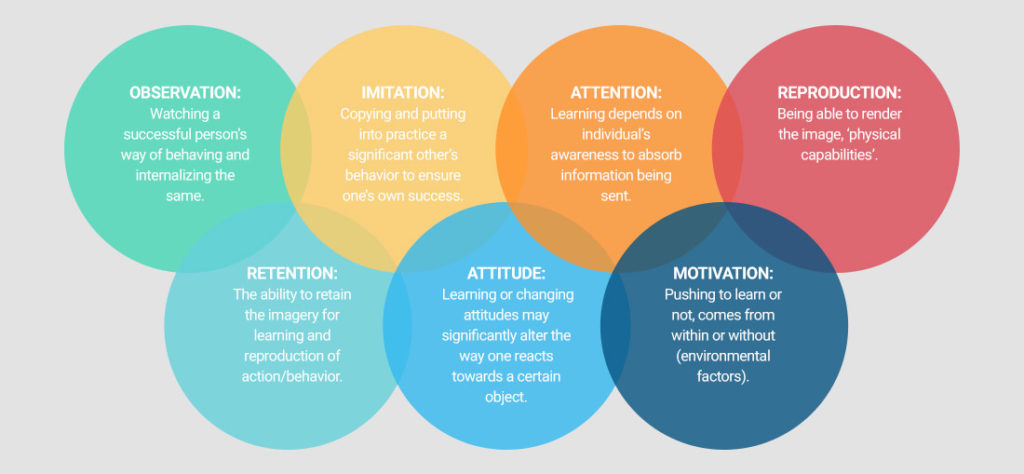 OBSERVATION:
Watching a successful person's way of behaving and internalizing the same.

IMITATION:
Copying and putting into practice a significant other's behavior to ensure one's own success.

ATTENTION:
Learning depends on individual's awareness to absorb information being sent.

REPRODUCTION:
Being able to render the image, 'physical capabilities'.

RETENTION:
The ability to retain the imagery for learning and reproduction of action/behavior.

ATTITUDE:
Learning or changing attitudes may significantly alter the way one reacts towards a certain object.

MOTIVATION:
Pushing to learn or not, comes from within or without (environmental factors).